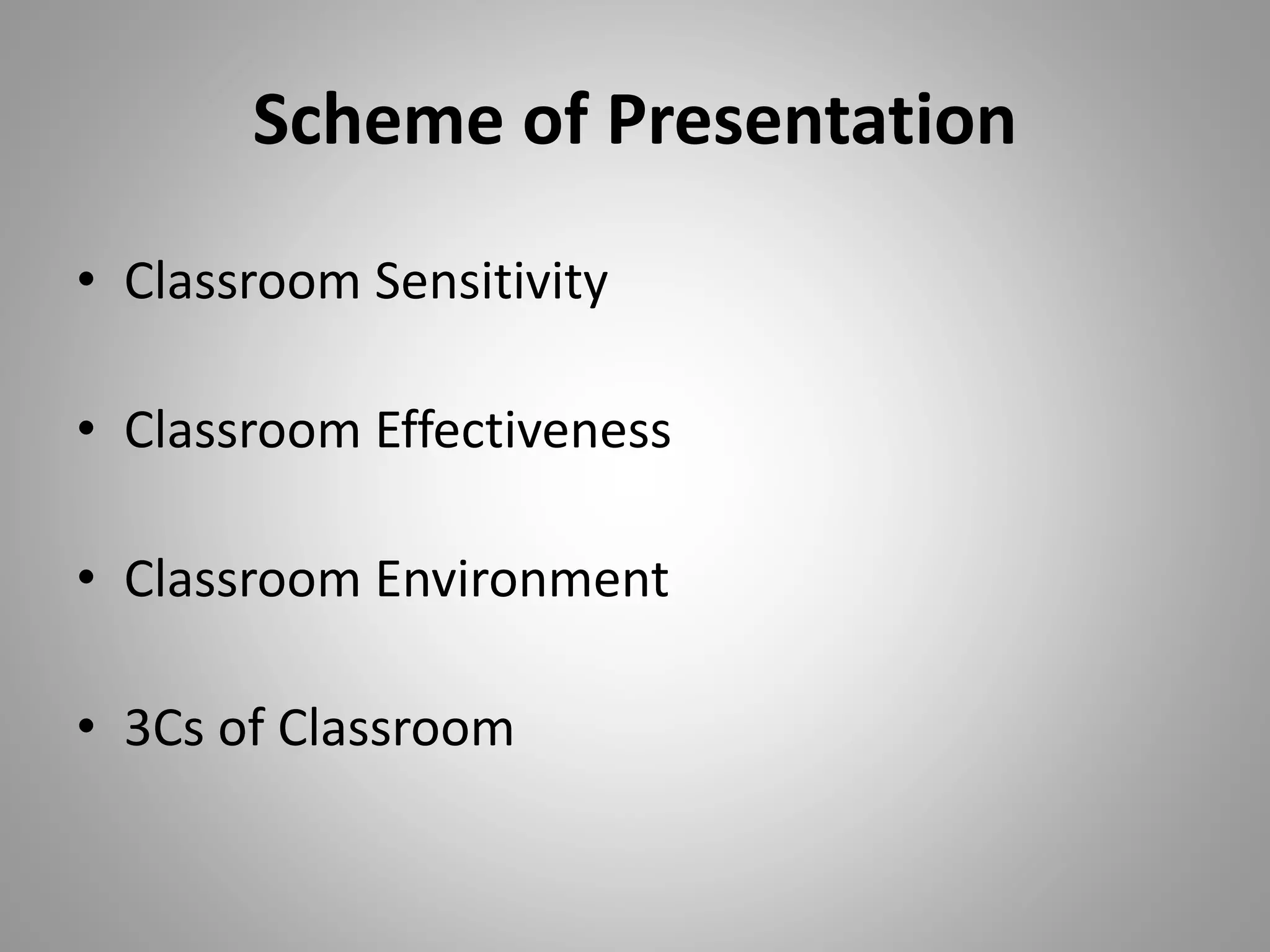 Scheme of Presentation

• Classroom Sensitivity

• Classroom Effectiveness

• Classroom Environment

• 3Cs of Classroom